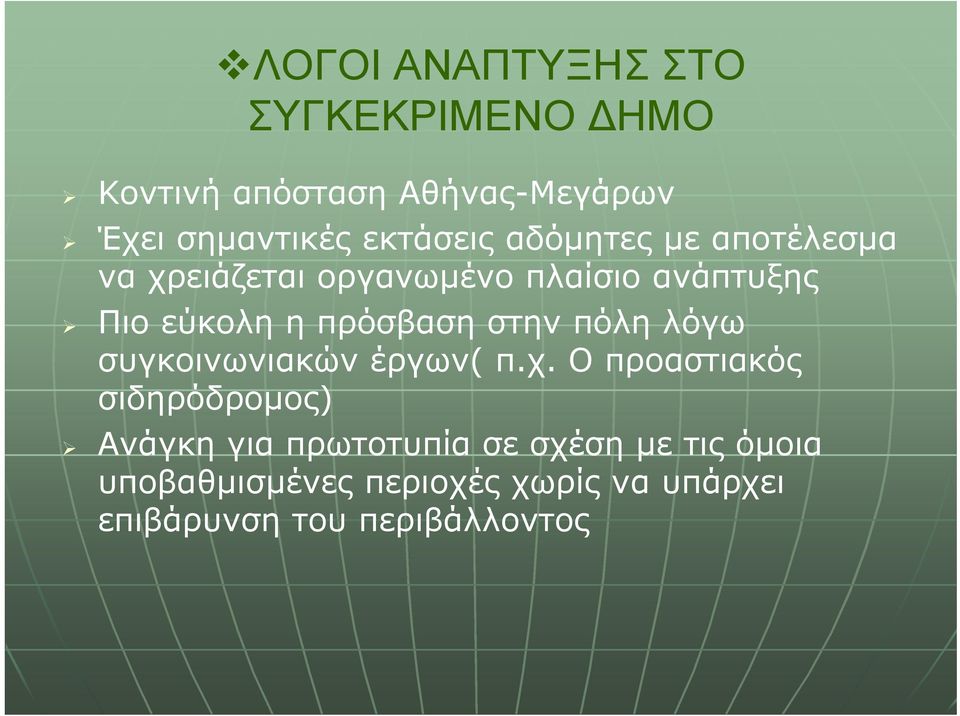 ❖ΛΟΓΟΙ ΑΝΑΠΤΥΞΗΣ ΣΤΟ ΣΥΓΚΕΚΡΙΜΕΝΟ ΔΗΜΟ

➢ Κοντινή απόσταση Αθήνας-Μεγάρων
➢ Έχει σημαντικές εκτάσεις αδόμητες με αποτέλεσμα να χρειάζεται οργανωμένο πλαίσιο ανάπτυξης
➢ Πιο εύκολη η πρόσβαση στην πόλη λόγω συγκοινωνιακών έργων( π.χ. Ο προαστιακός σιδηρόδρομος)
➢ Ανάγκη για πρωτοτυπία σε σχέση με τις όμοια υποβαθμισμένες περιοχές χωρίς να υπάρχει επιβάρυνση του περιβάλλοντος